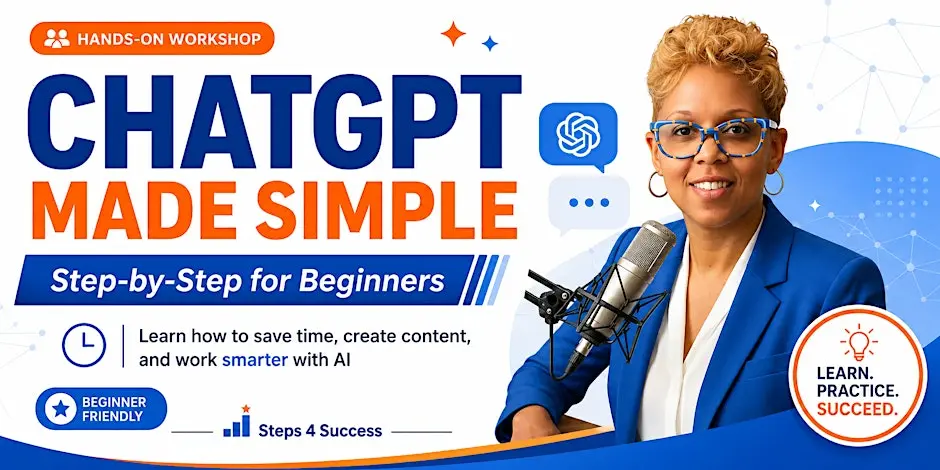 HANDS-ON WORKSHOP

CHATGPT
MADE SIMPLE

Step-by-Step for Beginners

Learn how to save time, create content, and work smarter with AI

BEGINNER FRIENDLY

Steps 4 Success

LEARN.
PRACTICE.
SUCCEED.